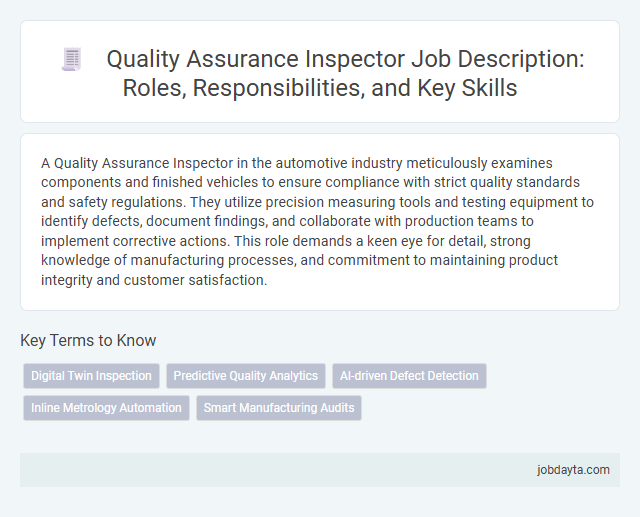 Quality Assurance Inspector Job Description: Roles, Responsibilities, and Key Skills

A Quality Assurance Inspector in the automotive industry meticulously examines components and finished vehicles to ensure compliance with strict quality standards and safety regulations. They utilize precision measuring tools and testing equipment to identify defects, document findings, and collaborate with production teams to implement corrective actions. This role demands a keen eye for detail, strong knowledge of manufacturing processes, and commitment to maintaining product integrity and customer satisfaction.

Key Terms to Know

Digital Twin Inspection
Predictive Quality Analytics
AI-driven Defect Detection
Inline Metrology Automation
Smart Manufacturing Audits

jobdayta.com